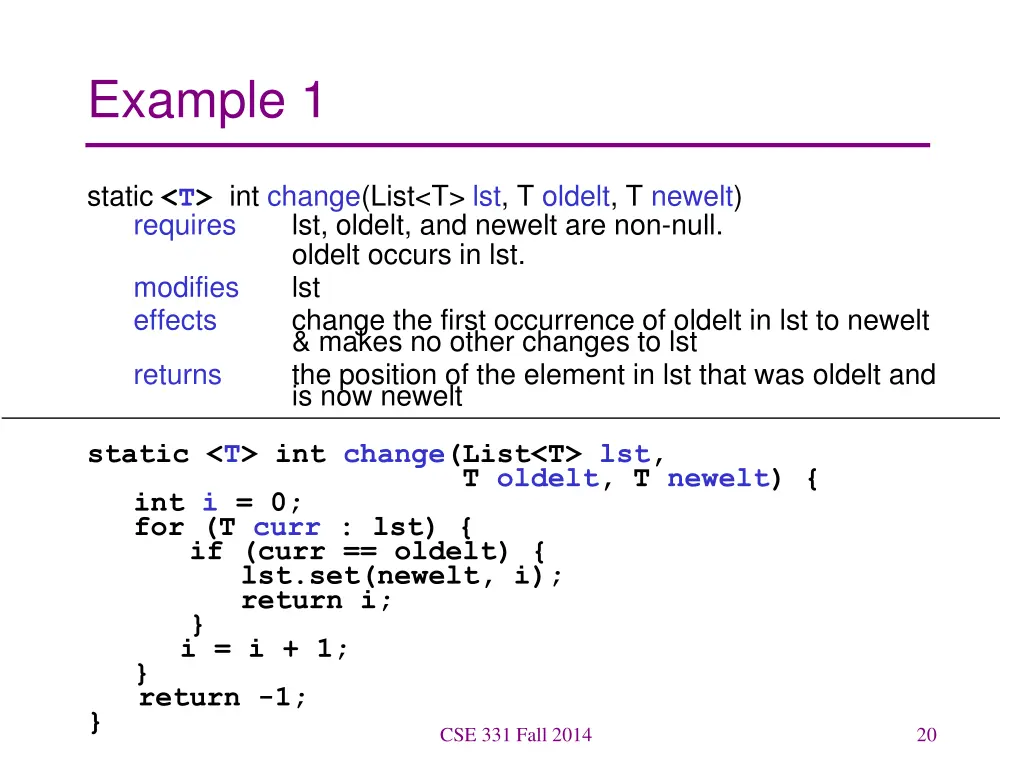 Example 1

static <T> int change(List<T> lst, T oldelt, T newelt)
requires lst, oldelt, and newelt are non-null.
oldelt occurs in lst.
modifies lst
effects change the first occurrence of oldelt in lst to newelt & makes no other changes to lst
returns the position of the element in lst that was oldelt and is now newelt

static <T> int change(List<T> lst,
                      T oldelt, T newelt) {
  int i = 0;
  for (T curr : lst) {
    if (curr == oldelt) {
      lst.set(newelt, i);
      return i;
    }
    i = i + 1;
  }
  return -1;
}

CSE 331 Fall 2014

20